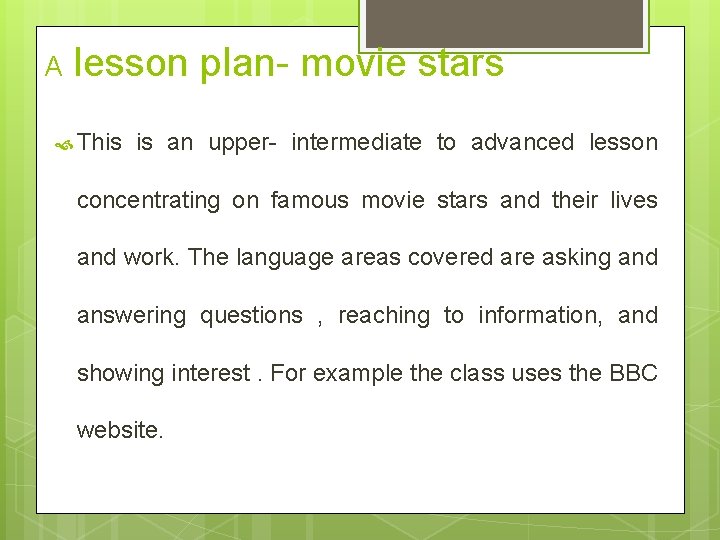 A lesson plan- movie stars

This is an upper- intermediate to advanced lesson concentrating on famous movie stars and their lives and work. The language areas covered are asking and answering questions , reaching to information, and showing interest . For example the class uses the BBC website.